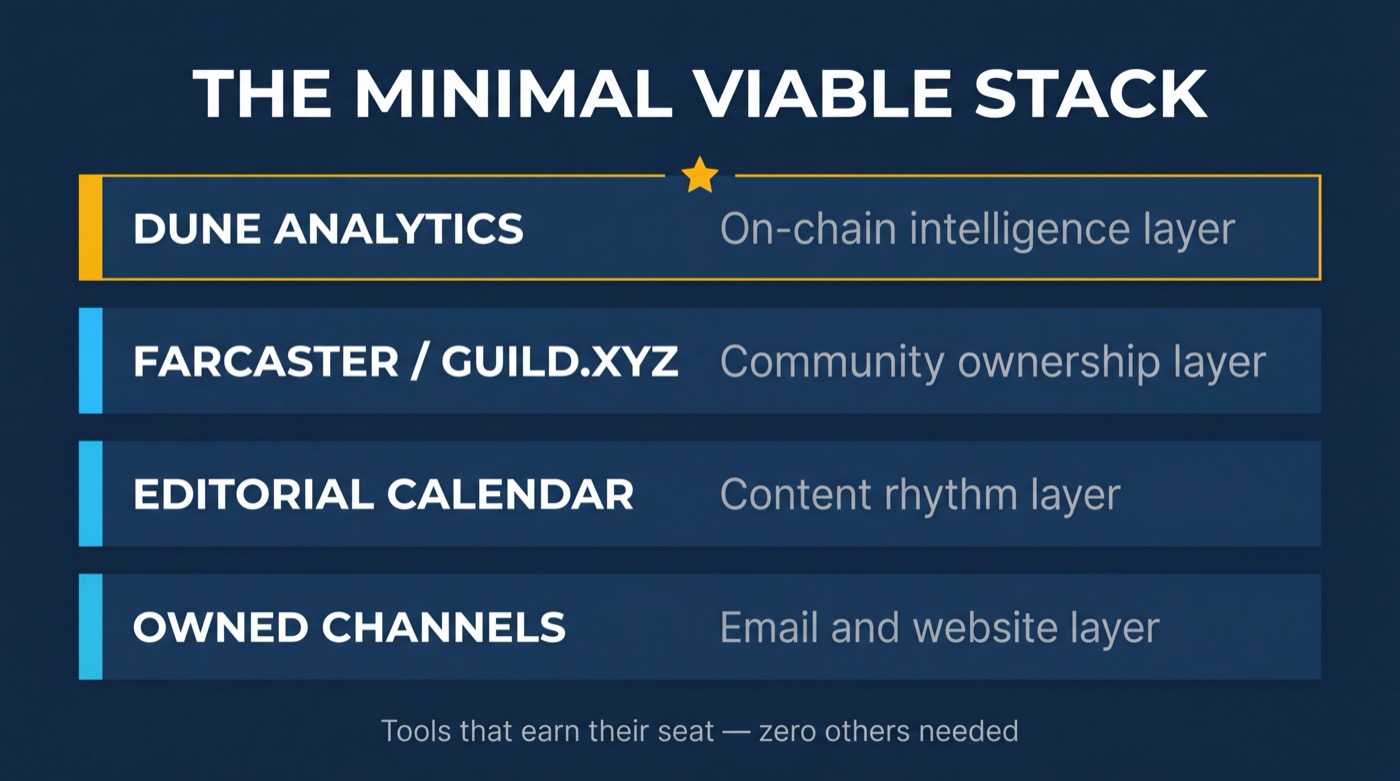 THE MINIMAL VIABLE STACK

DUNE ANALYTICS On-chain intelligence layer

FARCASTER / GUILD.XYZ Community ownership layer

EDITORIAL CALENDAR Content rhythm layer

OWNED CHANNELS Email and website layer

Tools that earn their seat — zero others needed